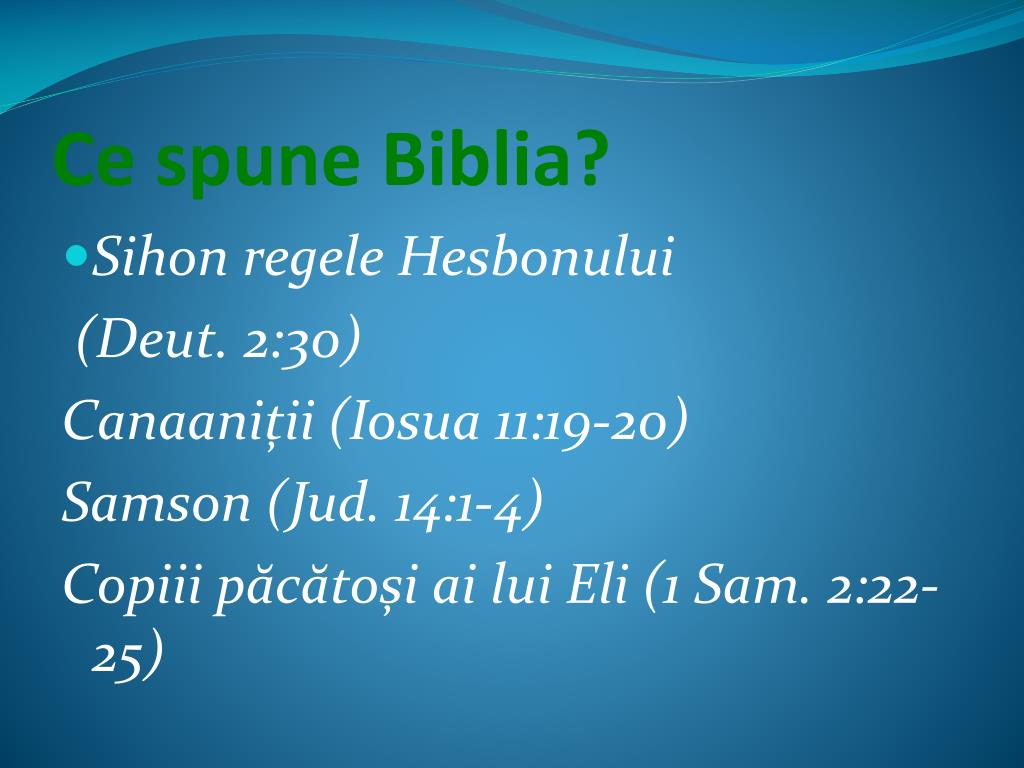 Ce spune Biblia?

Sihon regele Hesbonului (Deut. 2:30)
Canaaniții (Iosua 11:19-20)
Samson (Jud. 14:1-4)
Copiii păcătoși ai lui Eli (1 Sam. 2:22-25)